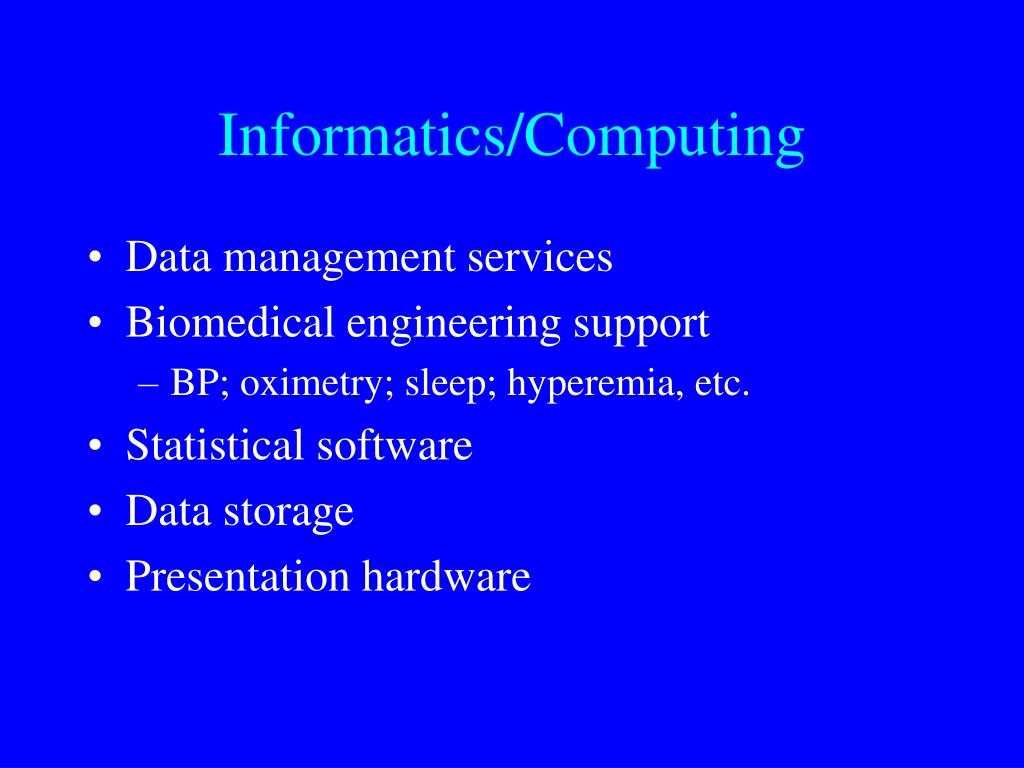 Informatics/Computing

• Data management services
• Biomedical engineering support
  – BP; oximetry; sleep; hyperemia, etc.
• Statistical software
• Data storage
• Presentation hardware